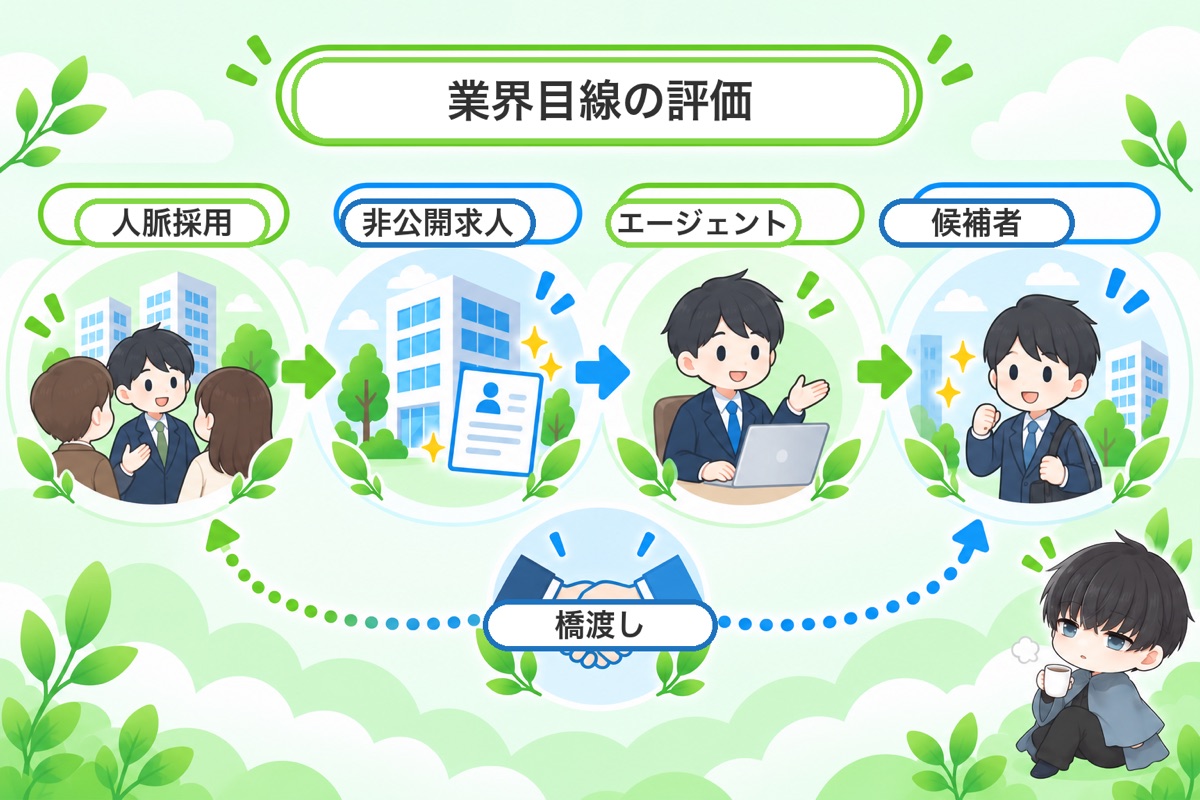 業界目線の評価

人脈採用

非公開求人

エージェント

候補者

橋渡し